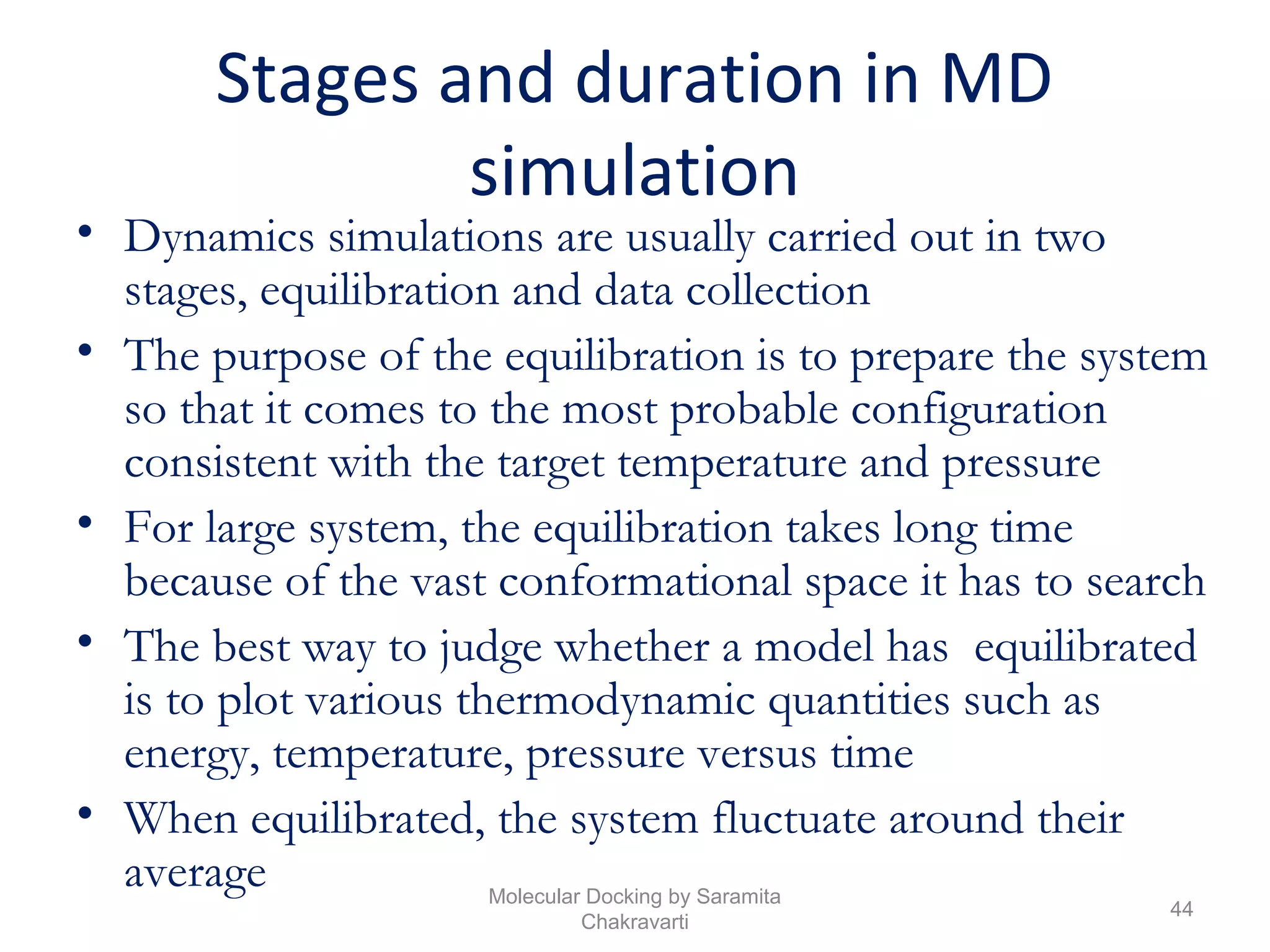 Stages and duration in MD simulation

• Dynamics simulations are usually carried out in two stages, equilibration and data collection
• The purpose of the equilibration is to prepare the system so that it comes to the most probable configuration consistent with the target temperature and pressure
• For large system, the equilibration takes long time because of the vast conformational space it has to search
• The best way to judge whether a model has equilibrated is to plot various thermodynamic quantities such as energy, temperature, pressure versus time
• When equilibrated, the system fluctuate around their average

Molecular Docking by Saramita Chakravarti

44